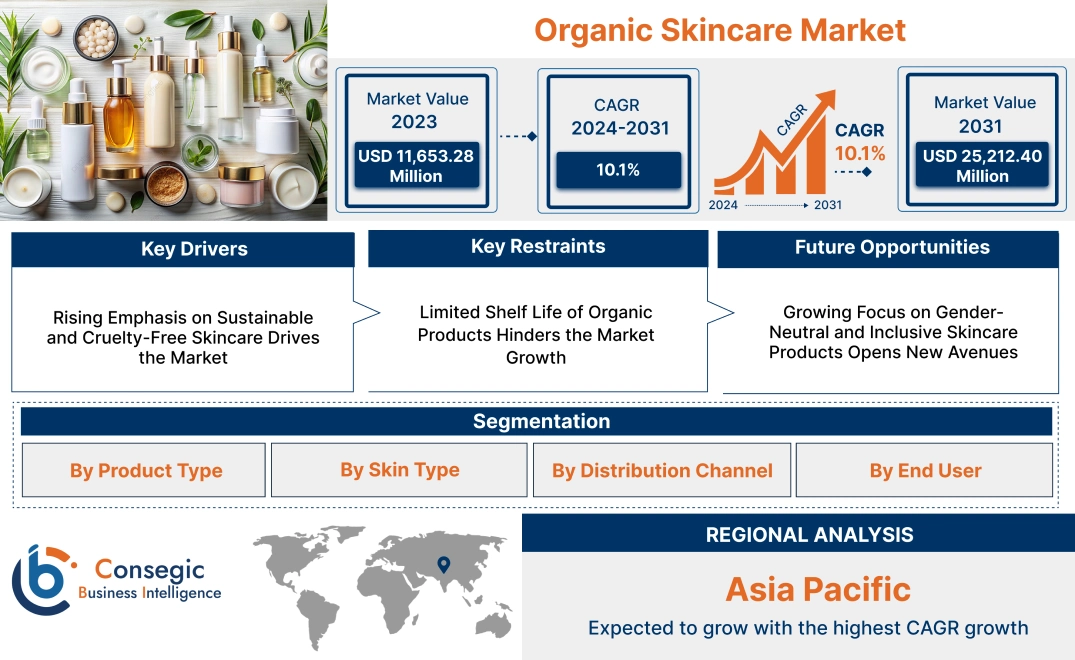 Organic Skincare Market

Market Value 2023

USD 11,653.28 Million

CAGR 2024-2031

10.1%

CAGR

CAGR 10.1%

2024 2031

Market Value 2031

USD 25,212.40 Million

Key Drivers

Rising Emphasis on Sustainable and Cruelty-Free Skincare Drives the Market

Key Restraints

Limited Shelf Life of Organic Products Hinders the Market Growth

Future Opportunities

Growing Focus on Gender-Neutral and Inclusive Skincare Products Opens New Avenues

Segmentation

By Product Type

By Skin Type

By Distribution Channel

By End User

Consegic Business Intelligence

REGIONAL ANALYSIS

Asia Pacific

Expected to grow with the highest CAGR growth